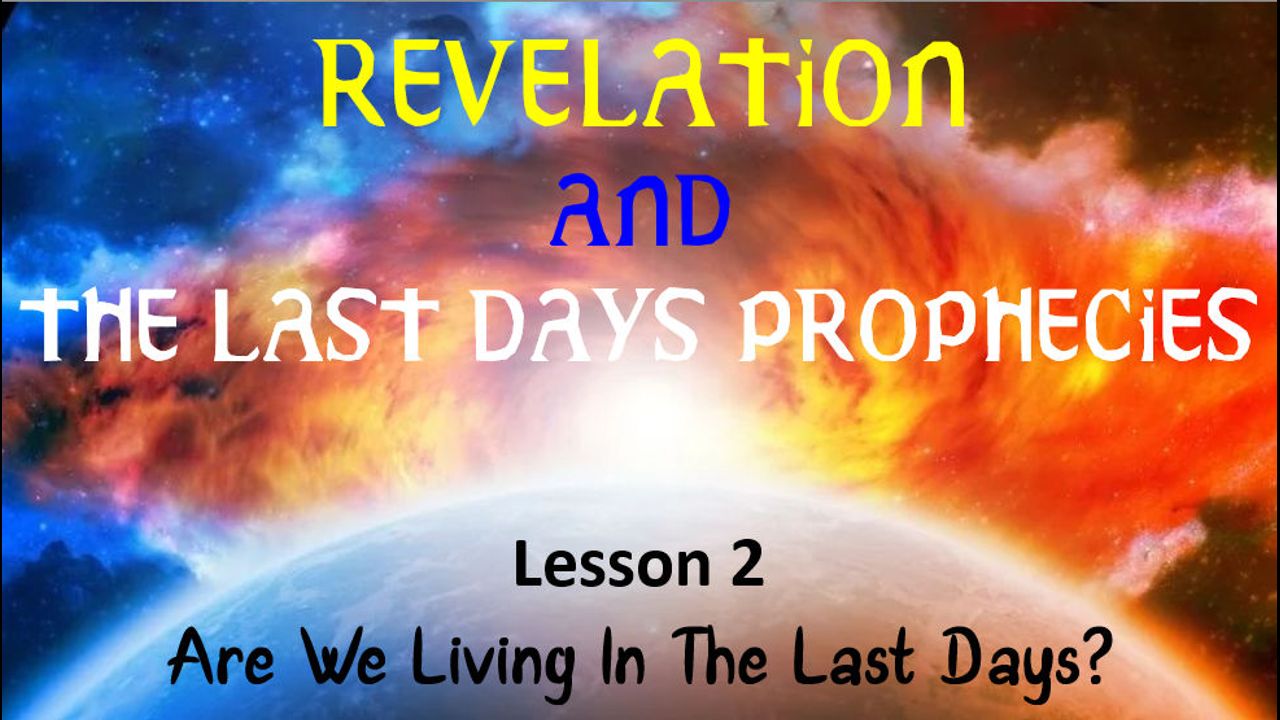 REVELATION
AND
THE LAST DAYS PROPHECIES

Lesson 2
Are We Living In The Last Days?